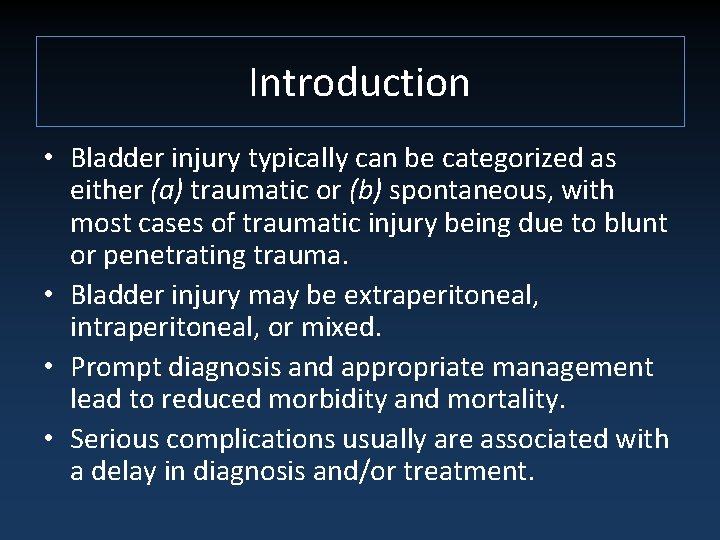 Introduction

• Bladder injury typically can be categorized as either (a) traumatic or (b) spontaneous, with most cases of traumatic injury being due to blunt or penetrating trauma.
• Bladder injury may be extraperitoneal, intraperitoneal, or mixed.
• Prompt diagnosis and appropriate management lead to reduced morbidity and mortality.
• Serious complications usually are associated with a delay in diagnosis and/or treatment.